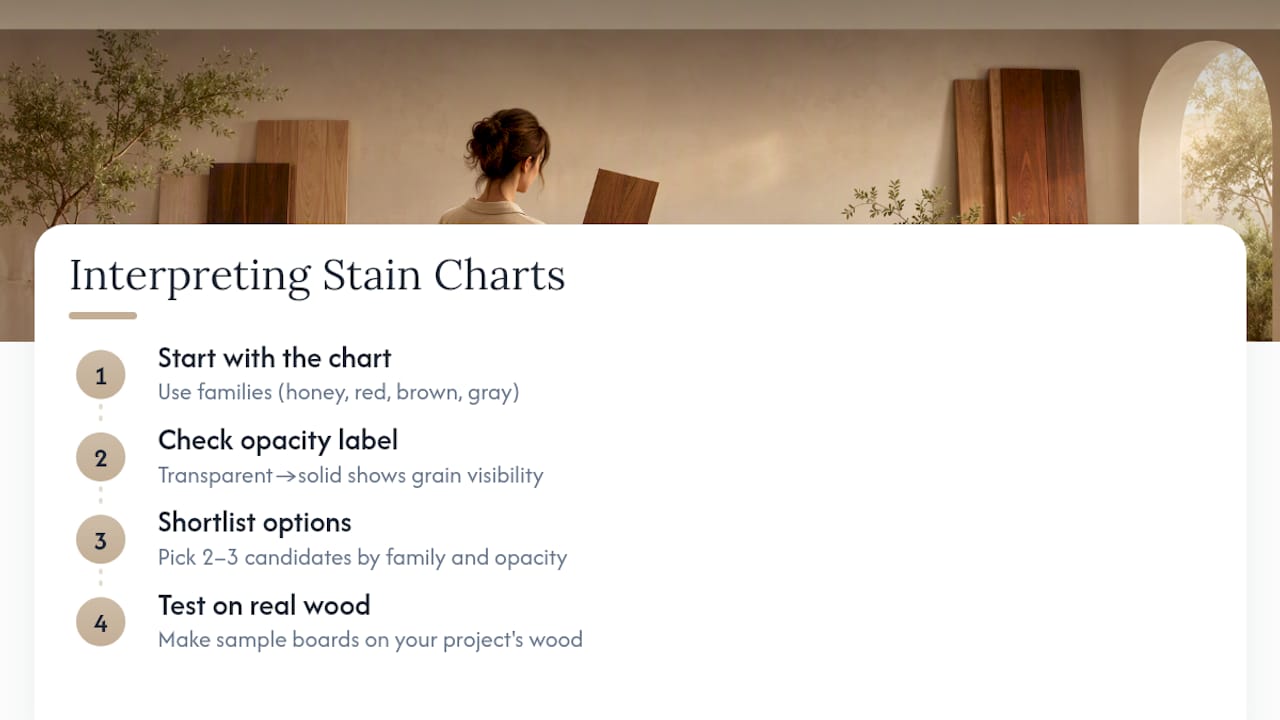 Interpreting Stain Charts

1
Start with the chart
Use families (honey, red, brown, gray)

2
Check opacity label
Transparent→solid shows grain visibility

3
Shortlist options
Pick 2–3 candidates by family and opacity

4
Test on real wood
Make sample boards on your project's wood